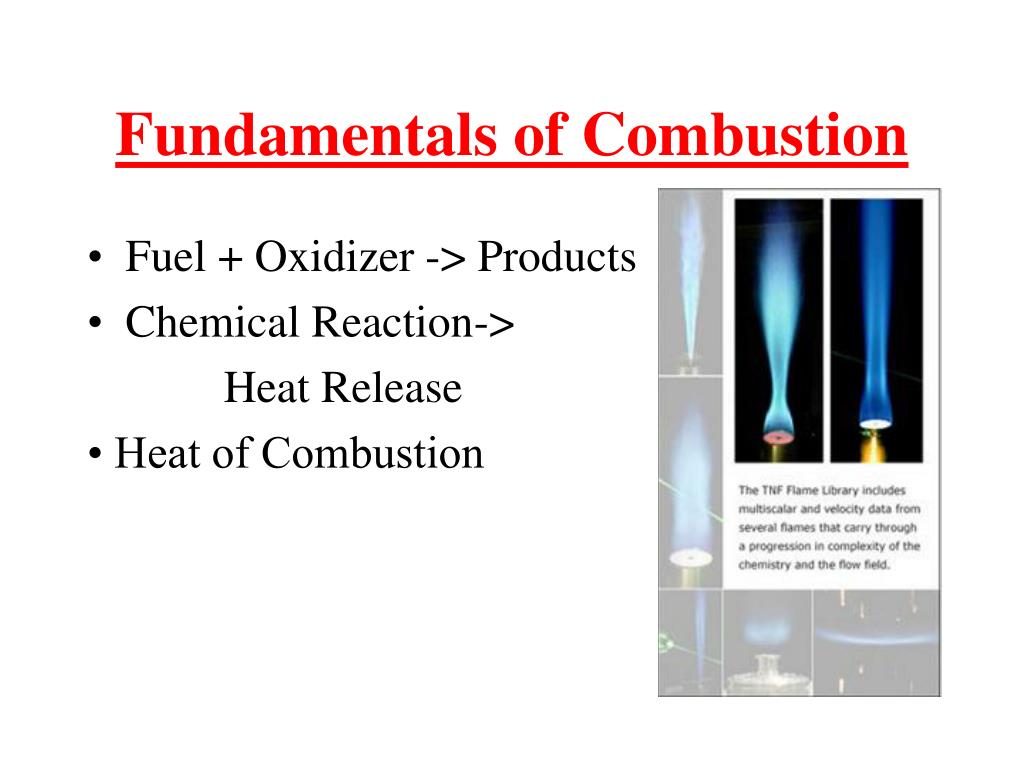 Fundamentals of Combustion

• Fuel + Oxidizer -> Products
• Chemical Reaction-> Heat Release
• Heat of Combustion

The TNF Flame Library includes multiscalar and velocity data from several flames that carry through a progression in complexity of the chemistry and the flow field.